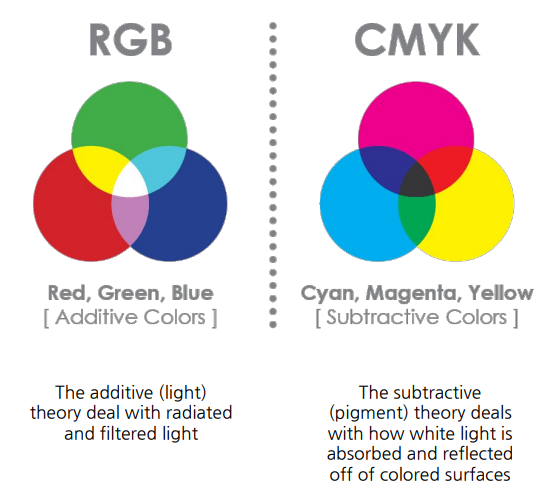 RGB

Red, Green, Blue
[ Additive Colors ]

The additive (light) theory deal with radiated and filtered light

CMYK

Cyan, Magenta, Yellow
[ Subtractive Colors ]

The subtractive (pigment) theory deals with how white light is absorbed and reflected off of colored surfaces